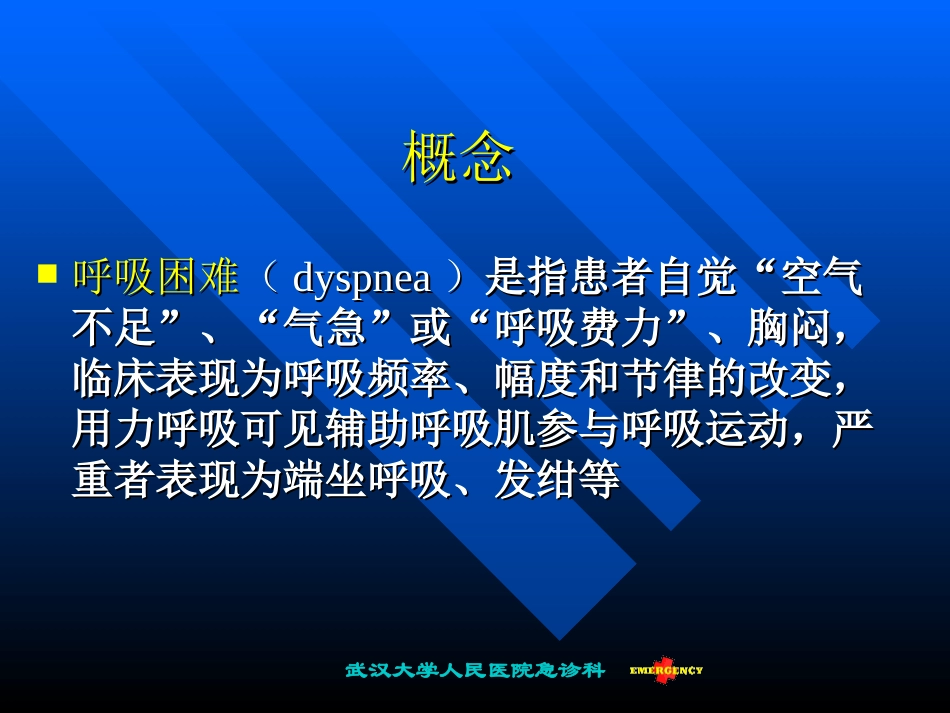 概念

呼吸困难（ dyspnea ）是指患者自觉“空气不足”、“气急”或“呼吸费力”、胸闷，临床表现为呼吸频率、幅度和节律的改变，用力呼吸可见辅助呼吸肌参与呼吸运动，严重者表现为端坐呼吸、发绀等

武汉大学人民医院急诊科 EMERGENCY